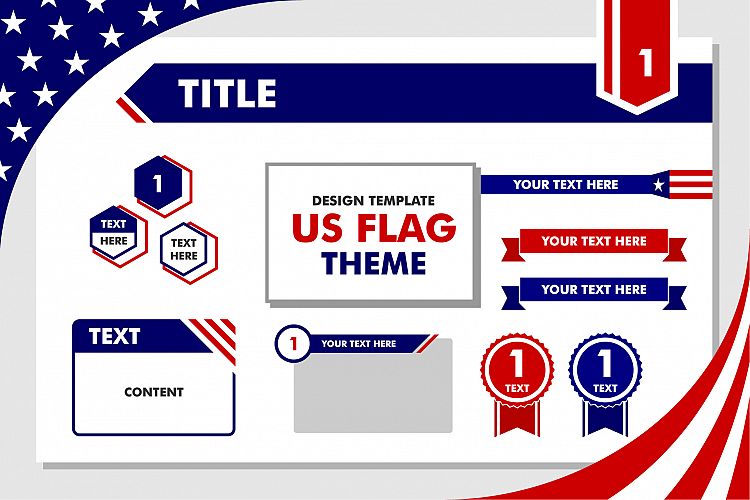 TITLE

1

1

TEXT HERE

TEXT HERE

DESIGN TEMPLATE
US FLAG
THEME

YOUR TEXT HERE

YOUR TEXT HERE

YOUR TEXT HERE

TEXT

CONTENT

1 YOUR TEXT HERE

1
TEXT

1
TEXT